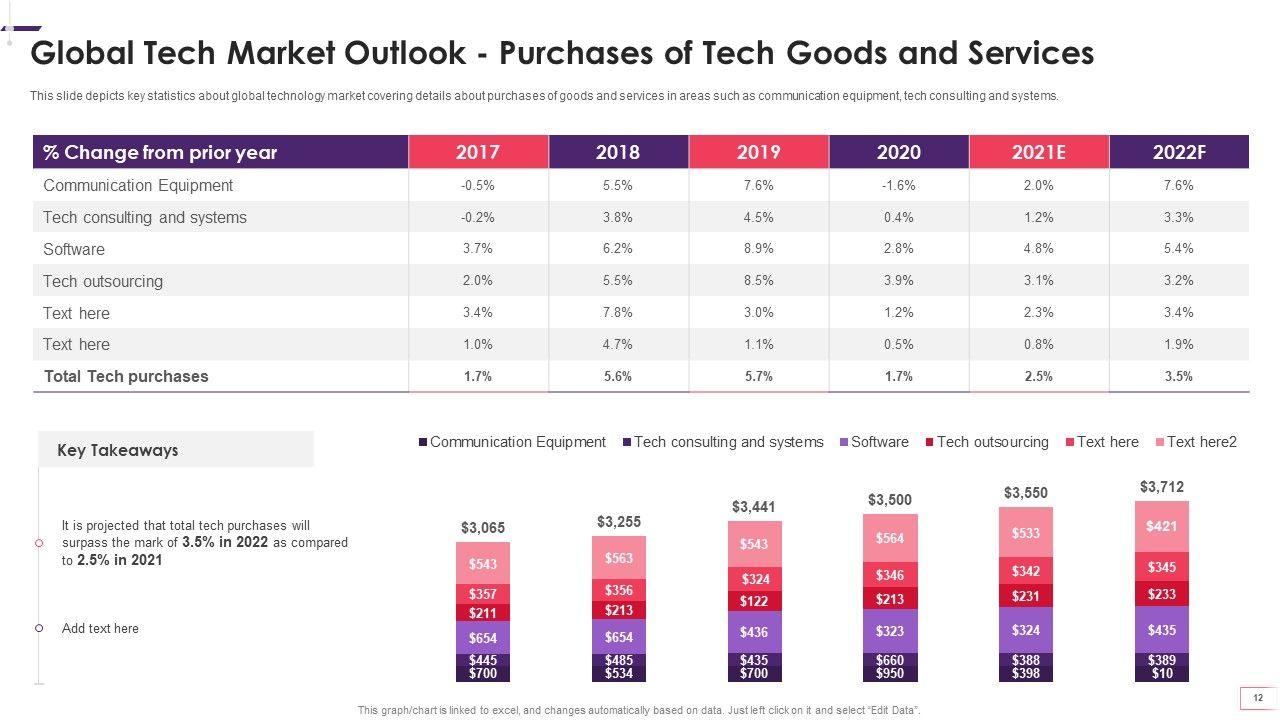 Global Tech Market Outlook - Purchases of Tech Goods and Services

This slide depicts key statistics about global technology market covering details about purchases of goods and services in areas such as communication equipment, tech consulting and systems.

| % Change from prior year | 2017 | 2018 | 2019 | 2020 | 2021E | 2022F |
|---|---|---|---|---|---|---|
| Communication Equipment | -0.5% | 5.5% | 7.6% | -1.6% | 2.0% | 7.6% |
| Tech consulting and systems | -0.2% | 3.8% | 4.5% | 0.4% | 1.2% | 3.3% |
| Software | 3.7% | 6.2% | 8.9% | 2.8% | 4.8% | 5.4% |
| Tech outsourcing | 2.0% | 5.5% | 8.5% | 3.9% | 3.1% | 3.2% |
| Text here | 3.4% | 7.8% | 3.0% | 1.2% | 2.3% | 3.4% |
| Text here | 1.0% | 4.7% | 1.1% | 0.5% | 0.8% | 1.9% |
| Total Tech purchases | 1.7% | 5.6% | 5.7% | 1.7% | 2.5% | 3.5% |

Key Takeaways

It is projected that total tech purchases will surpass the mark of 3.5% in 2022 as compared to 2.5% in 2021

Add text here

Communication Equipment Tech consulting and systems Software Tech outsourcing Text here Text here2

$3,065 $543 $357 $211 $654 $445 $700
$3,255 $563 $356 $213 $654 $485 $534
$3,441 $543 $324 $122 $436 $435 $700
$3,500 $564 $346 $213 $323 $660 $950
$3,550 $533 $342 $231 $324 $388 $398
$3,712 $421 $345 $233 $435 $389 $10

This graph/chart is linked to excel, and changes automatically based on data. Just left click on it and select "Edit Data".

12